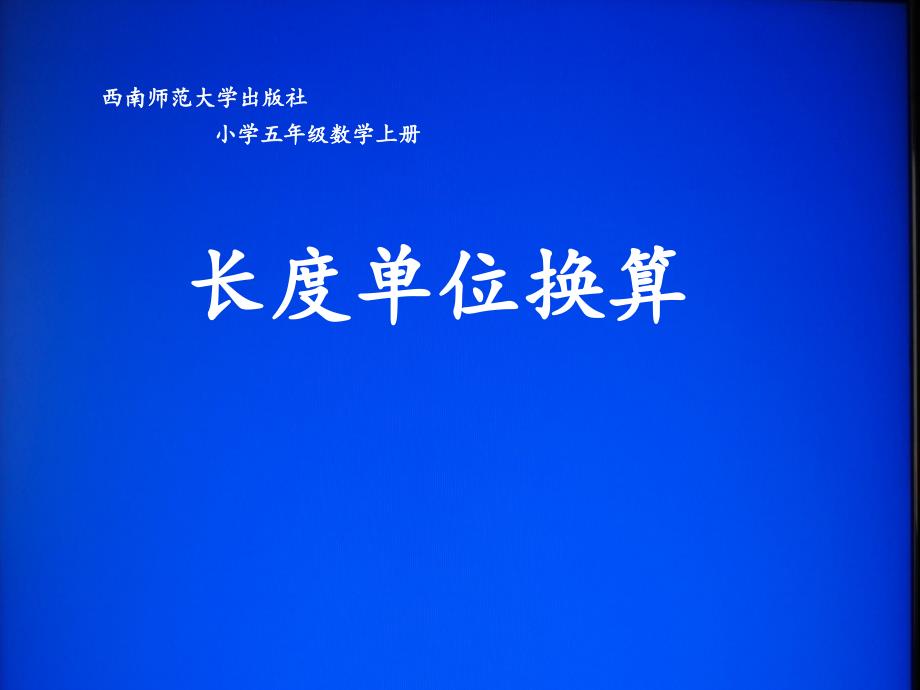 西南师范大学出版社

小学五年级数学上册

长度单位换算